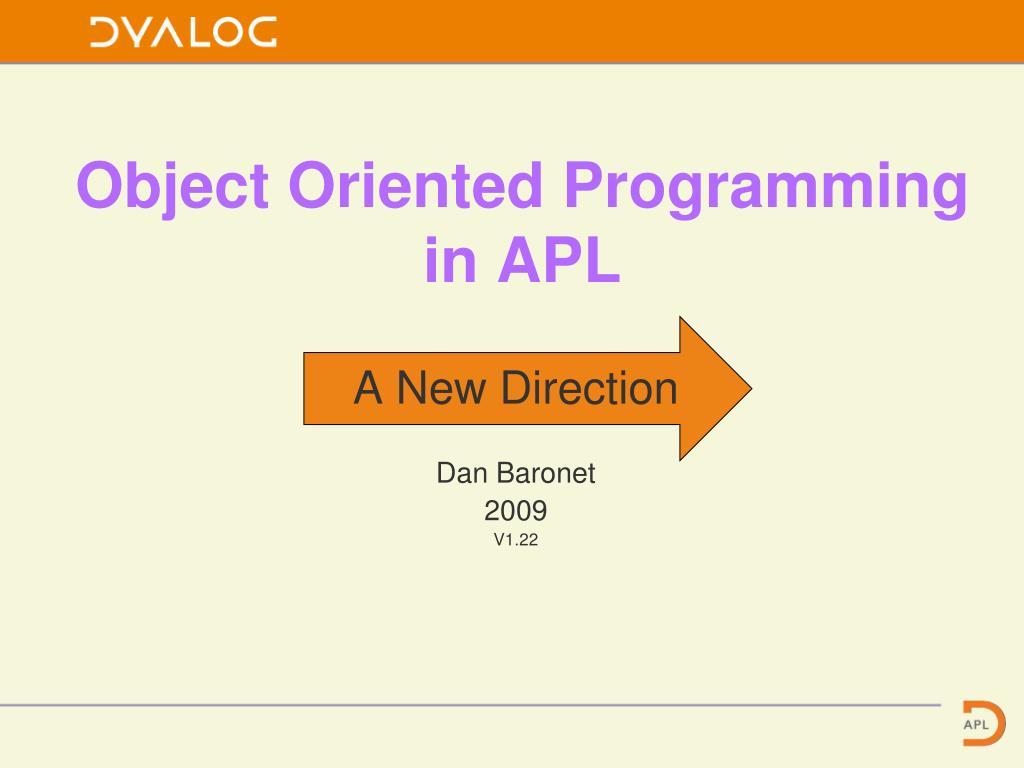 DYALOG

Object Oriented Programming in APL

A New Direction

Dan Baronet
2009
V1.22

APL